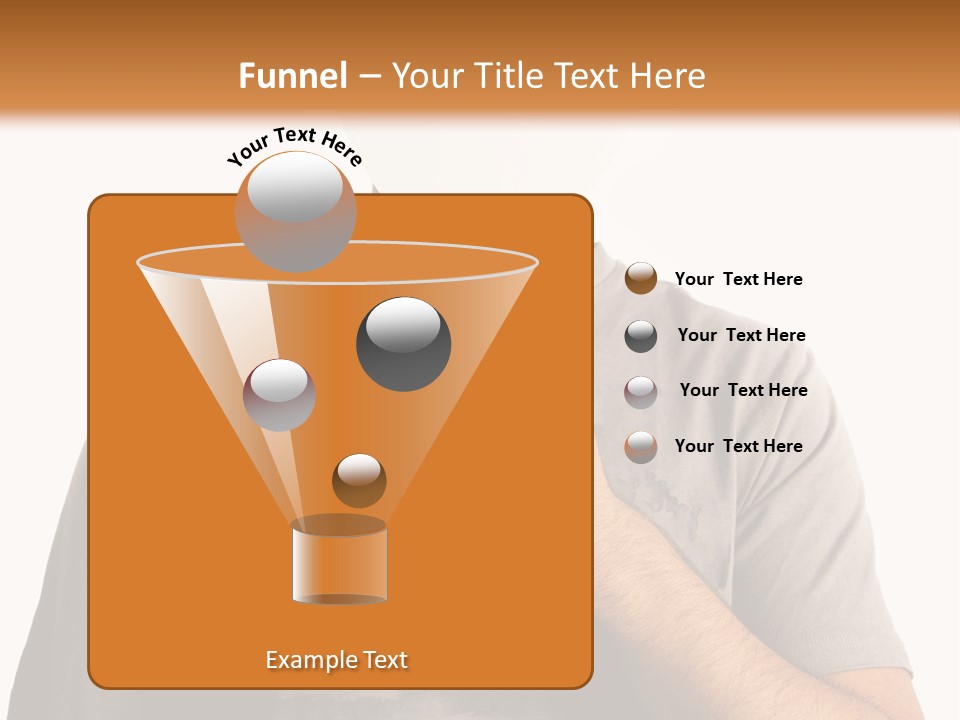 Funnel – Your Title Text Here

Your Text Here

Your Text Here

Your Text Here

Your Text Here

Your Text Here

Example Text